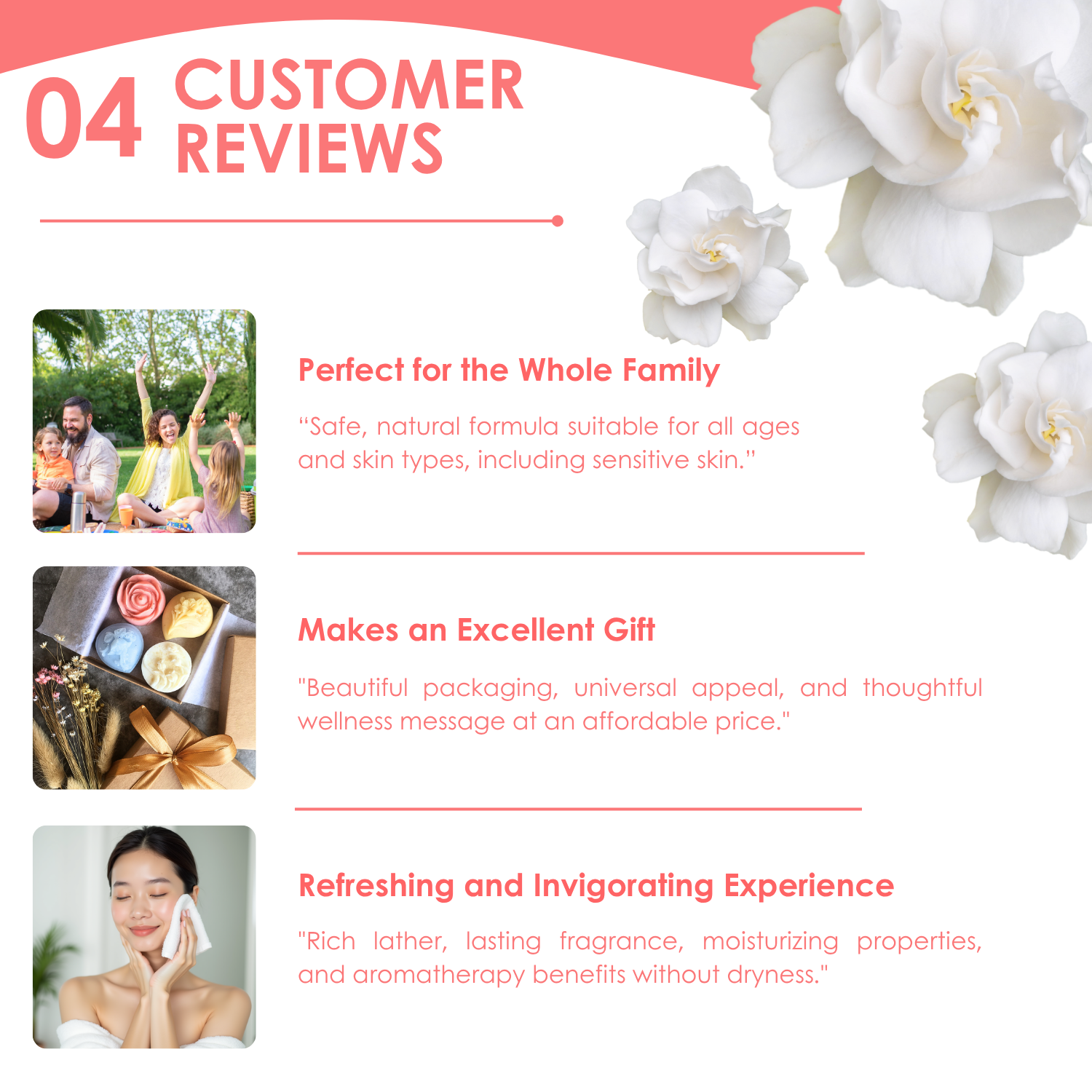 04 CUSTOMER REVIEWS

Perfect for the Whole Family

“Safe, natural formula suitable for all ages and skin types, including sensitive skin.”

Makes an Excellent Gift

"Beautiful packaging, universal appeal, and thoughtful wellness message at an affordable price."

Refreshing and Invigorating Experience

"Rich lather, lasting fragrance, moisturizing properties, and aromatherapy benefits without dryness."